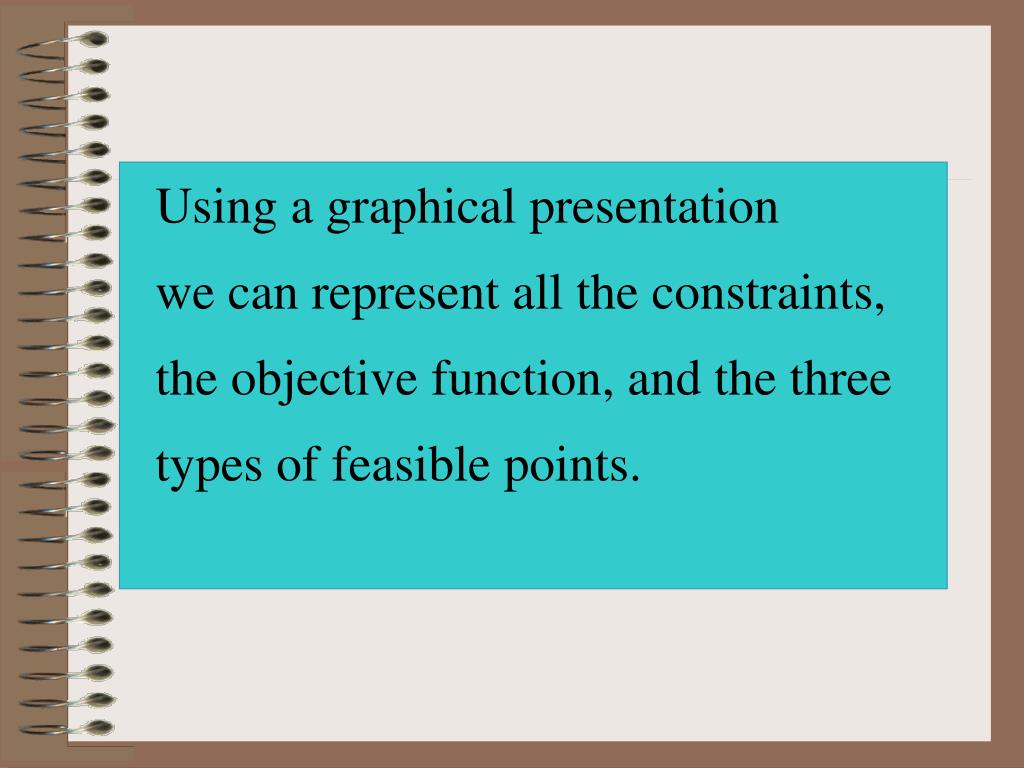 Using a graphical presentation we can represent all the constraints, the objective function, and the three types of feasible points.